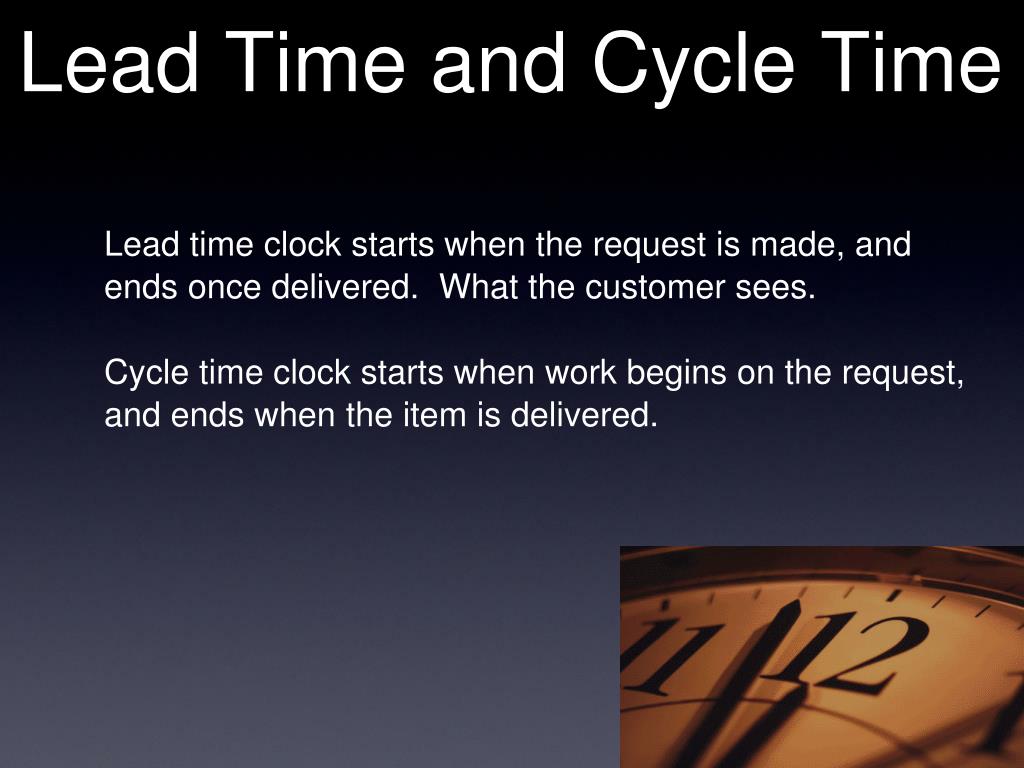 Lead Time and Cycle Time

Lead time clock starts when the request is made, and ends once delivered. What the customer sees.

Cycle time clock starts when work begins on the request, and ends when the item is delivered.

11 12